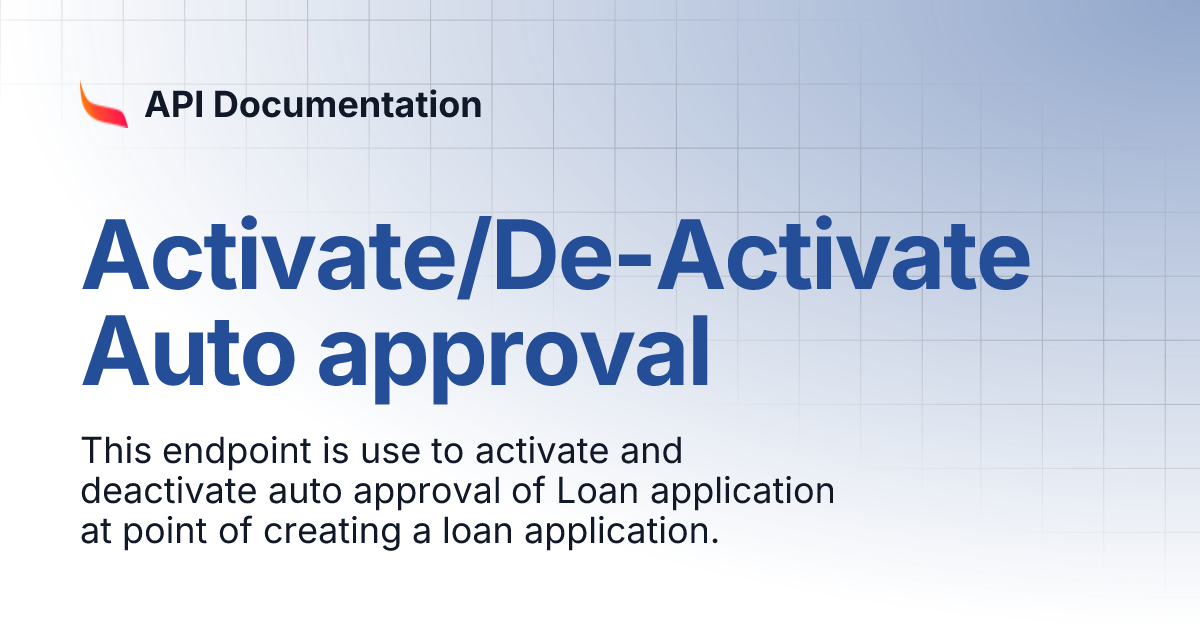 API Documentation

Activate/De-Activate Auto approval

This endpoint is use to activate and deactivate auto approval of Loan application at point of creating a loan application.